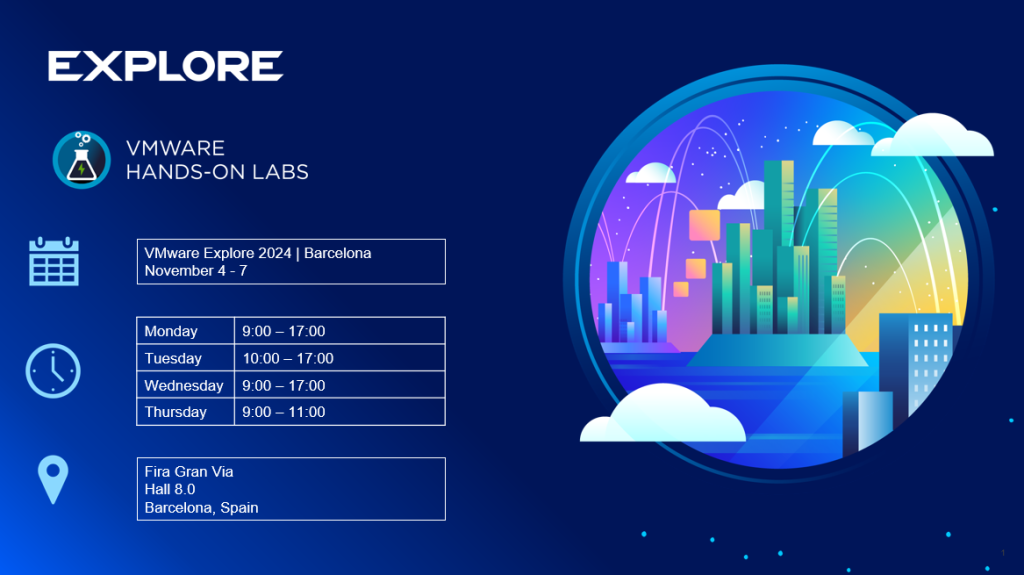 EXPLORE

VMWARE
HANDS-ON LABS

VMware Explore 2024 | Barcelona
November 4 - 7

| Monday | 9:00 – 17:00 |
|---|---|
| Tuesday | 10:00 – 17:00 |
| Wednesday | 9:00 – 17:00 |
| Thursday | 9:00 – 11:00 |

Fira Gran Via
Hall 8.0
Barcelona, Spain

1